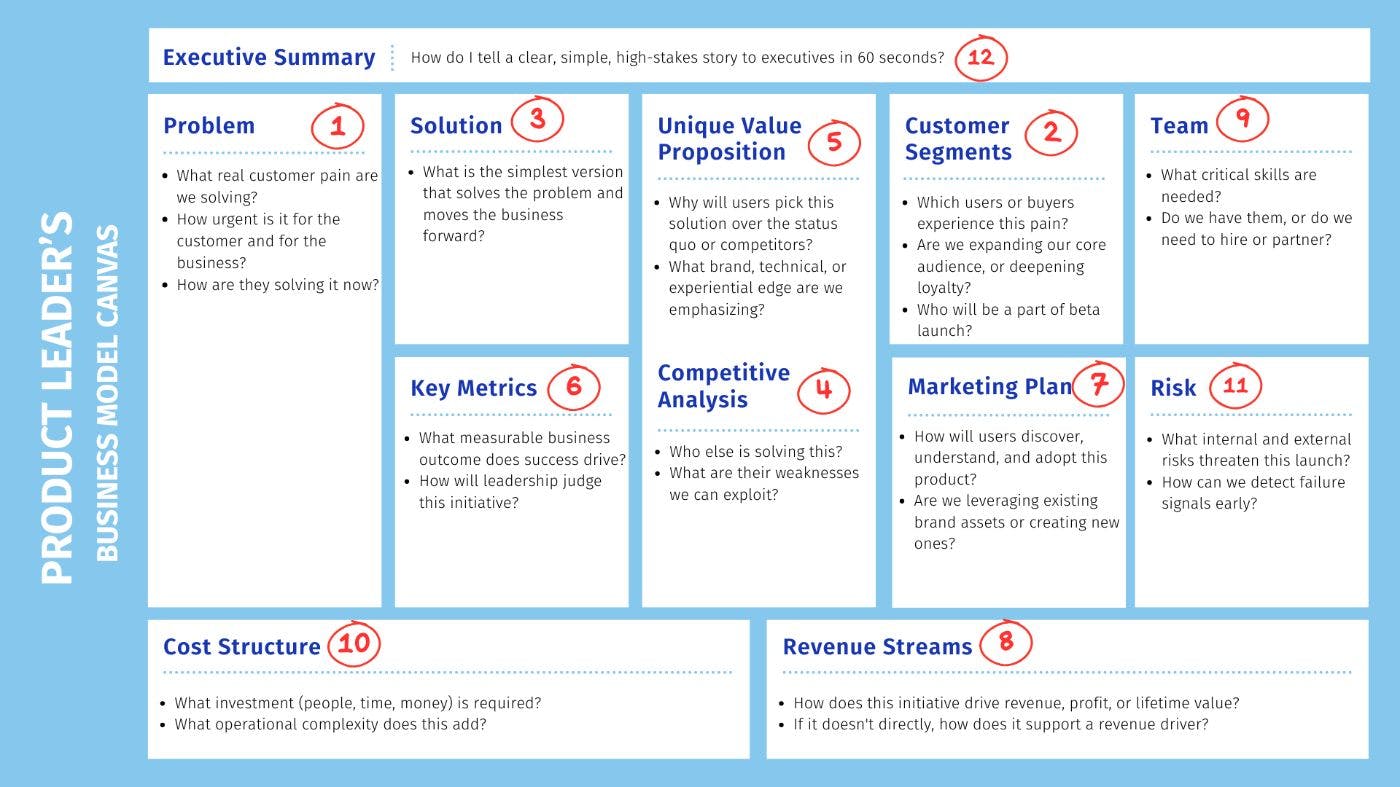 PRODUCT LEADER'S
BUSINESS MODEL CANVAS

Executive Summary
How do I tell a clear, simple, high-stakes story to executives in 60 seconds? 12

Problem 1
- What real customer pain are we solving?
- How urgent is it for the customer and for the business?
- How are they solving it now?

Solution 3
- What is the simplest version that solves the problem and moves the business forward?

Key Metrics 6
- What measurable business outcome does success drive?
- How will leadership judge this initiative?

Unique Value Proposition 5
- Why will users pick this solution over the status quo or competitors?
- What brand, technical, or experiential edge are we emphasizing?

Competitive Analysis 4
- Who else is solving this?
- What are their weaknesses we can exploit?

Customer Segments 2
- Which users or buyers experience this pain?
- Are we expanding our core audience, or deepening loyalty?
- Who will be a part of beta launch?

Marketing Plan 7
- How will users discover, understand, and adopt this product?
- Are we leveraging existing brand assets or creating new ones?

Team 9
- What critical skills are needed?
- Do we have them, or do we need to hire or partner?

Risk 11
- What internal and external risks threaten this launch?
- How can we detect failure signals early?

Cost Structure 10
- What investment (people, time, money) is required?
- What operational complexity does this add?

Revenue Streams 8
- How does this initiative drive revenue, profit, or lifetime value?
- If it doesn't directly, how does it support a revenue driver?